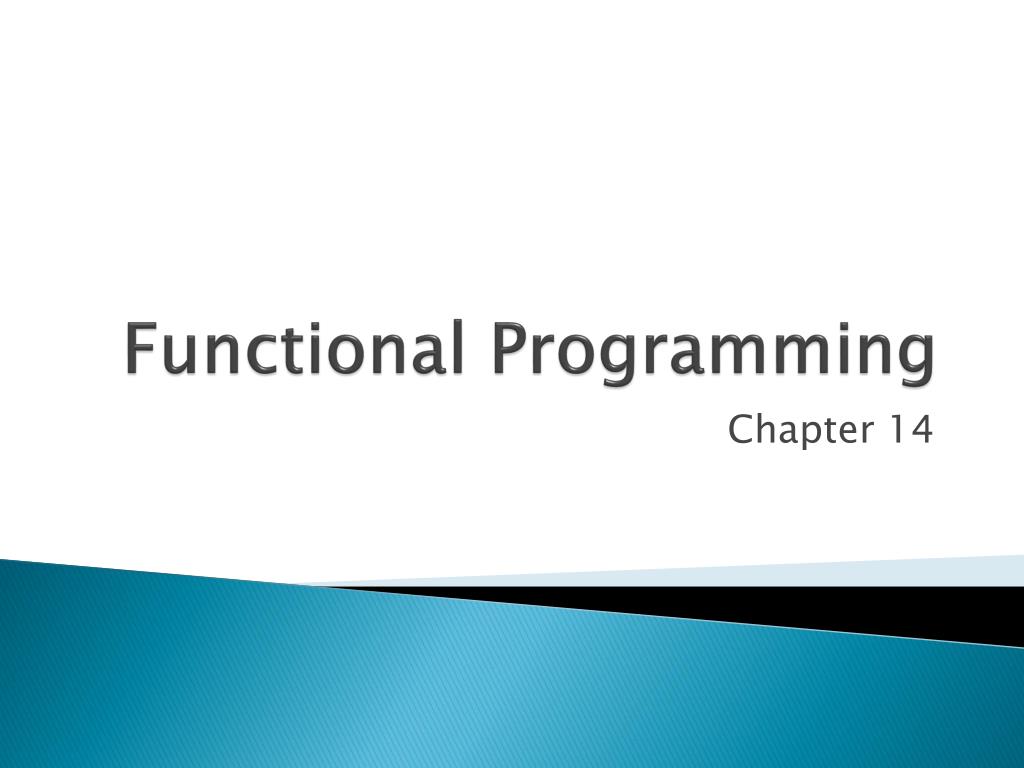 Functional Programming

Chapter 14